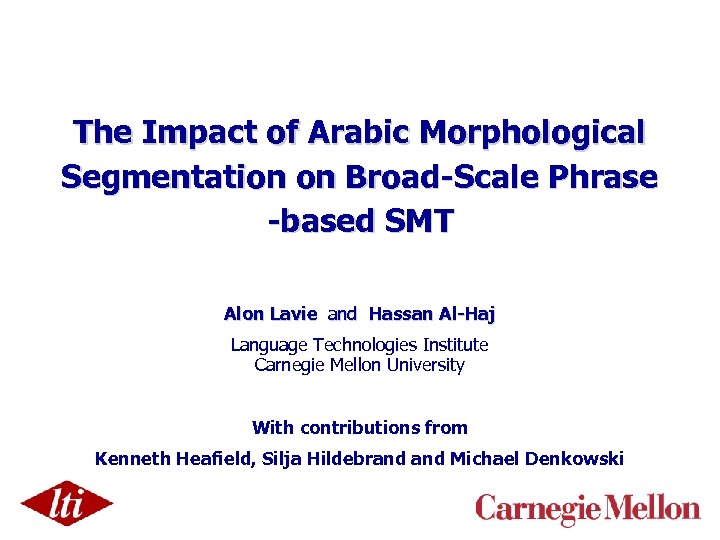 The Impact of Arabic Morphological Segmentation on Broad-Scale Phrase -based SMT

Alon Lavie and Hassan Al-Haj

Language Technologies Institute
Carnegie Mellon University

With contributions from

Kenneth Heafield, Silja Hildebrand and Michael Denkowski

lti

Carnegie Mellon